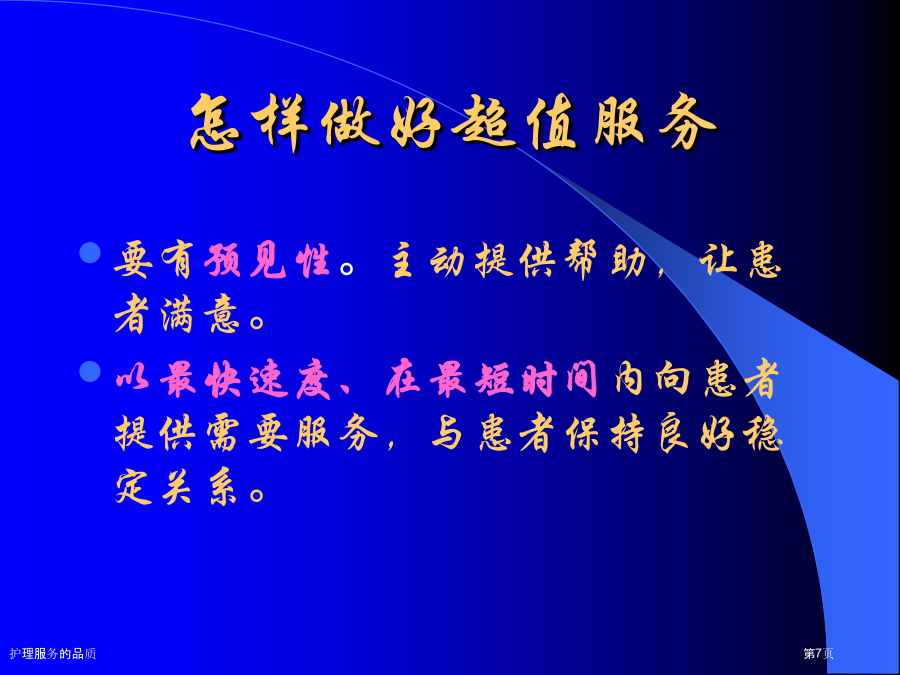 怎样做好超值服务

要有预见性。主动提供帮助，让患者满意。

以最快速度、在最短时间内向患者提供需要服务，与患者保持良好稳定关系。

护理服务的品质

第7页